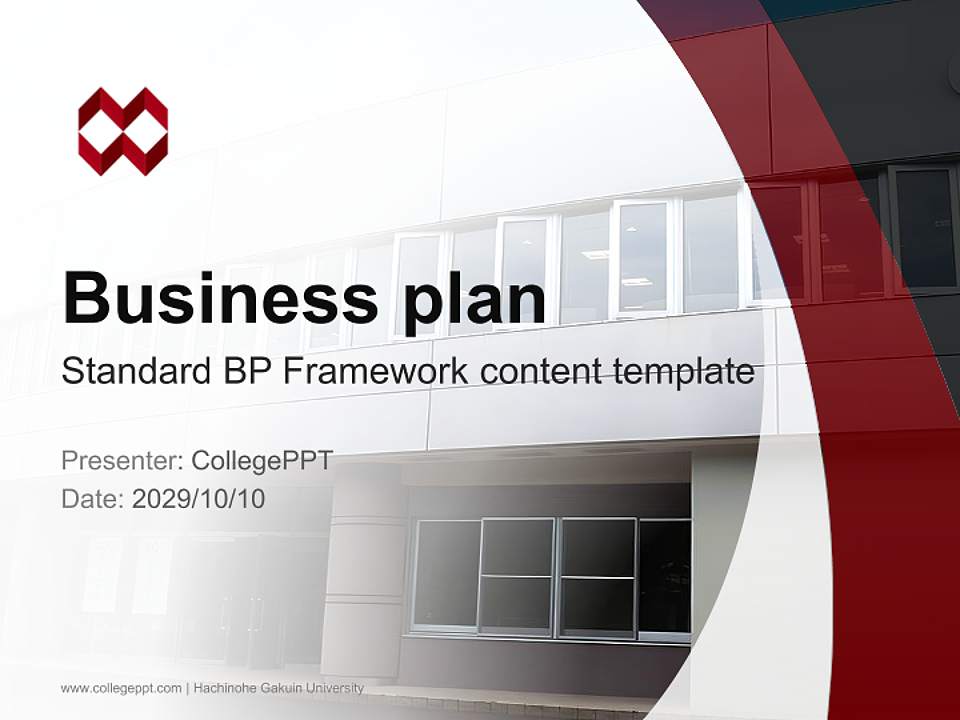 Business plan
Standard BP Framework content template

Presenter: CollegePPT
Date: 2029/10/10

www.collegeppt.com | Hachinohe Gakuin University